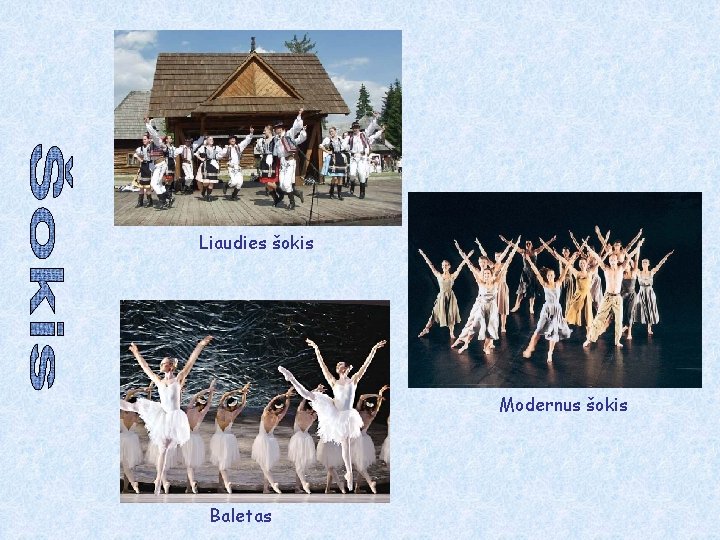 Šokis

Liaudies šokis

Modernus šokis

Baletas